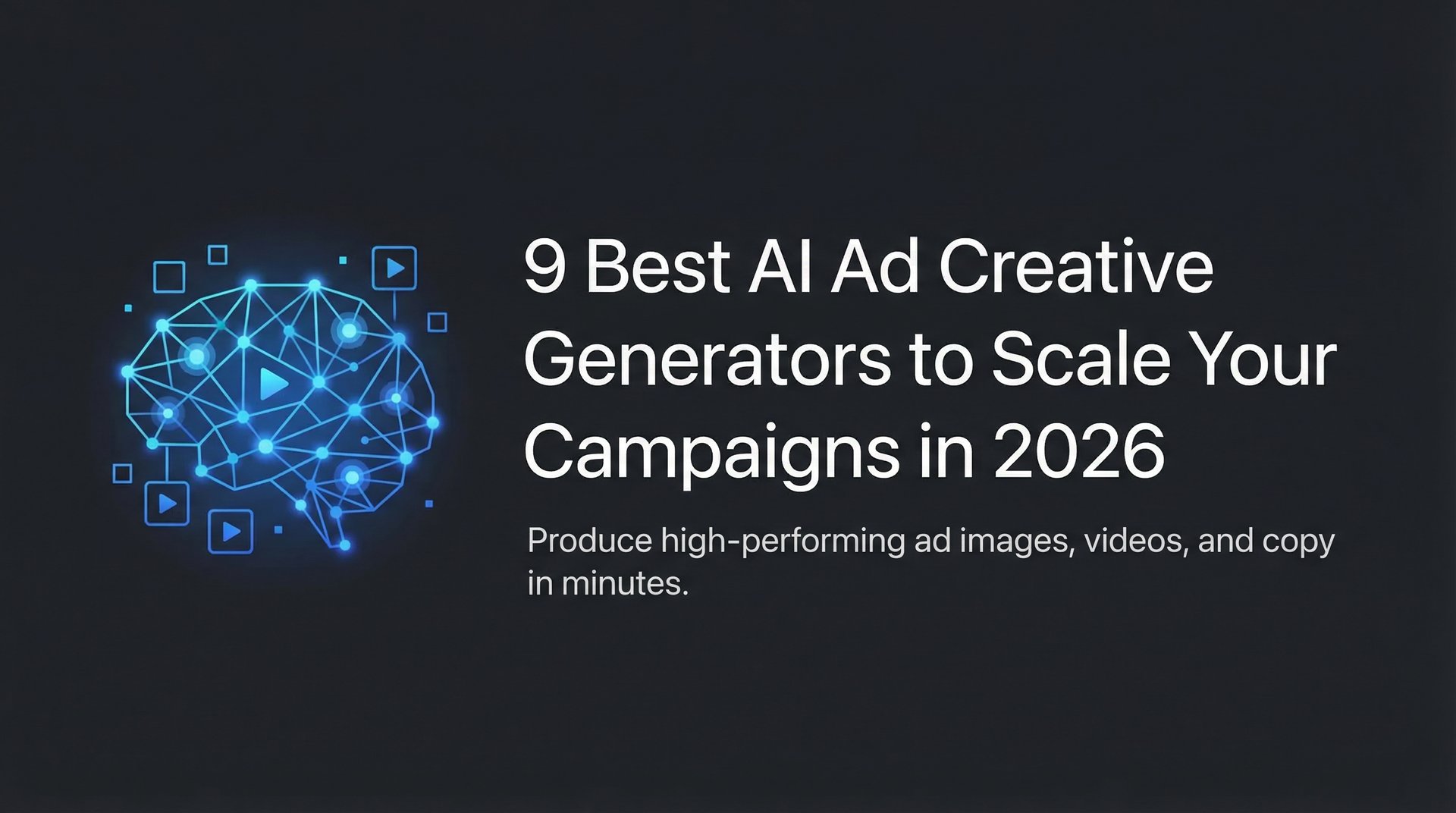 9 Best AI Ad Creative Generators to Scale Your Campaigns in 2026

Produce high-performing ad images, videos, and copy in minutes.